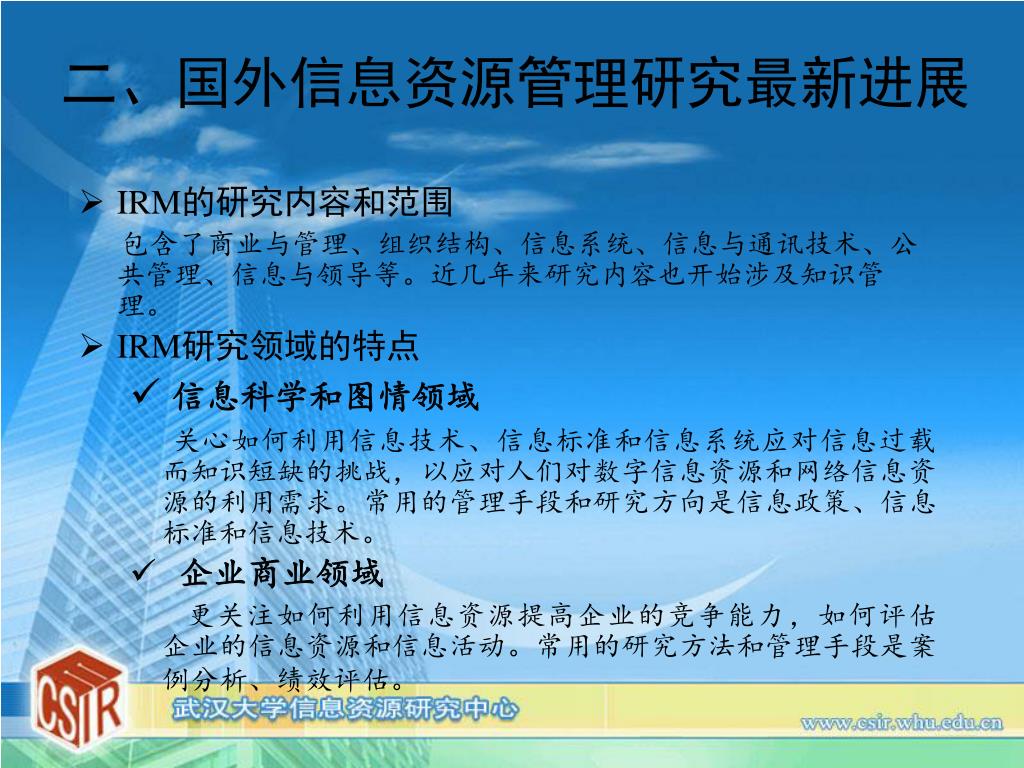 二、国外信息资源管理研究最新进展

➢ IRM的研究内容和范围

包含了商业与管理、组织结构、信息系统、信息与通讯技术、公共管理、信息与领导等。近几年来研究内容也开始涉及知识管理。

➢ IRM研究领域的特点

✓ 信息科学和图情领域

关心如何利用信息技术、信息标准和信息系统应对信息过载而知识短缺的挑战，以应对人们对数字信息资源和网络信息资源的利用需求。常用的管理手段和研究方向是信息政策、信息标准和信息技术。

✓ 企业商业领域

更关注如何利用信息资源提高企业的竞争能力，如何评估企业的信息资源和信息活动。常用的研究方法和管理手段是案例分析、绩效评估。

CSIR

武汉大学信息资源研究中心

www.csir.whu.edu.cn